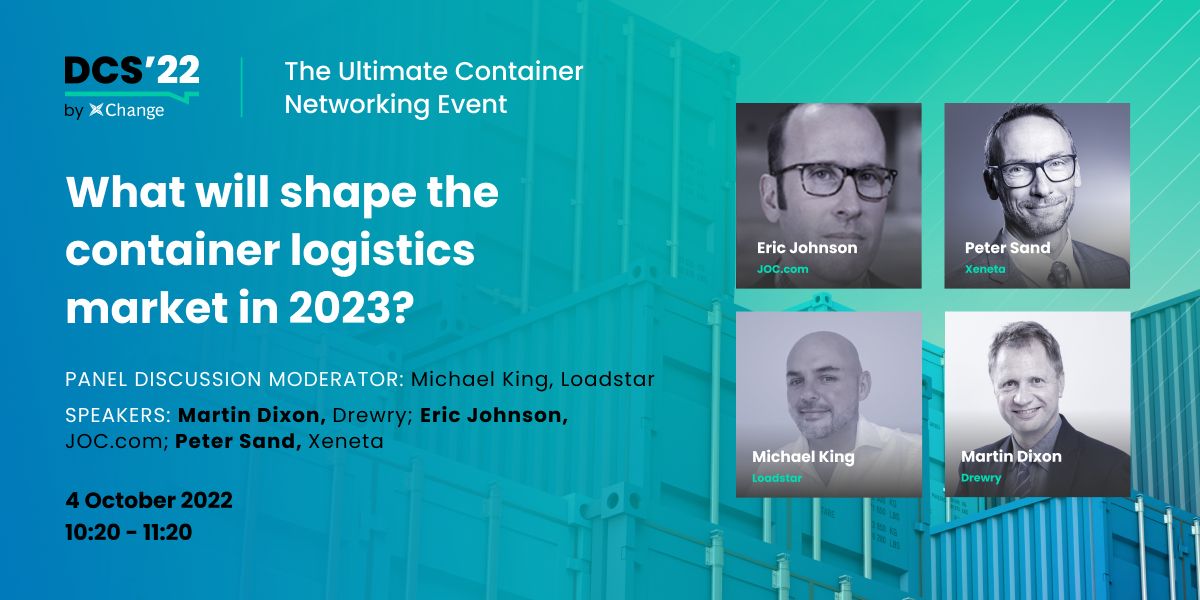 DCS'22
by xChange

The Ultimate Container Networking Event

What will shape the container logistics market in 2023?

PANEL DISCUSSION MODERATOR: Michael King, Loadstar

SPEAKERS: Martin Dixon, Drewry; Eric Johnson, JOC.com; Peter Sand, Xeneta

4 October 2022
10:20 - 11:20

Eric Johnson
JOC.com

Peter Sand
Xeneta

Michael King
Loadstar

Martin Dixon
Drewry